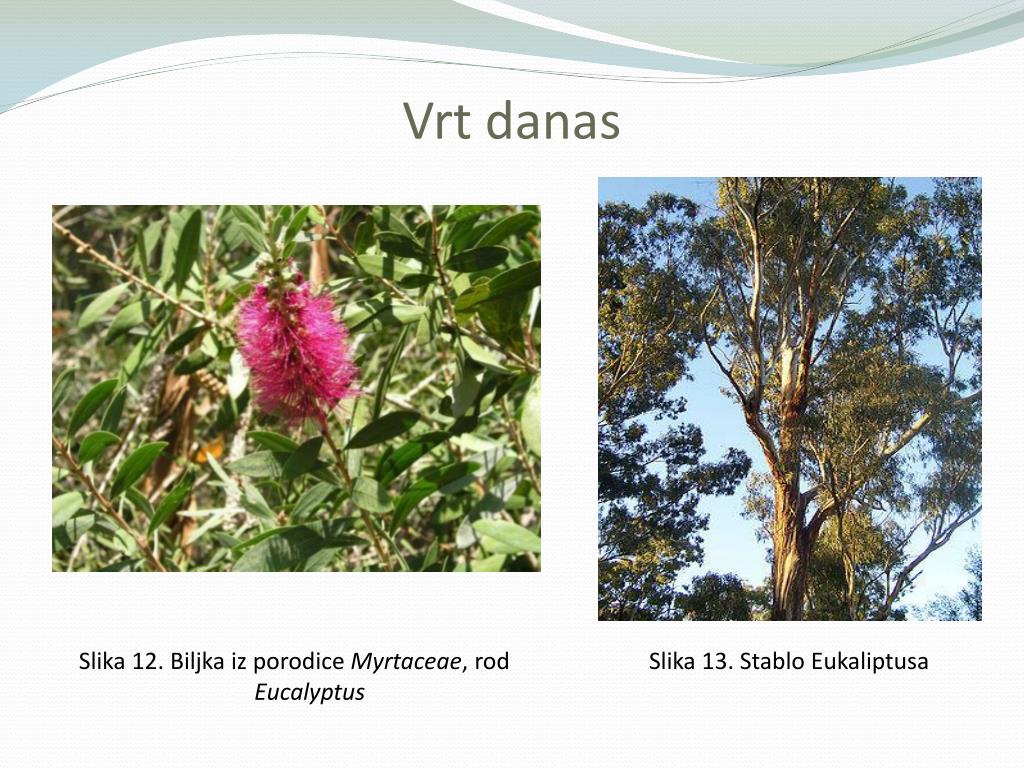 Vrt danas

Slika 12. Biljka iz porodice Myrtaceae, rod Eucalyptus

Slika 13. Stablo Eukaliptusa